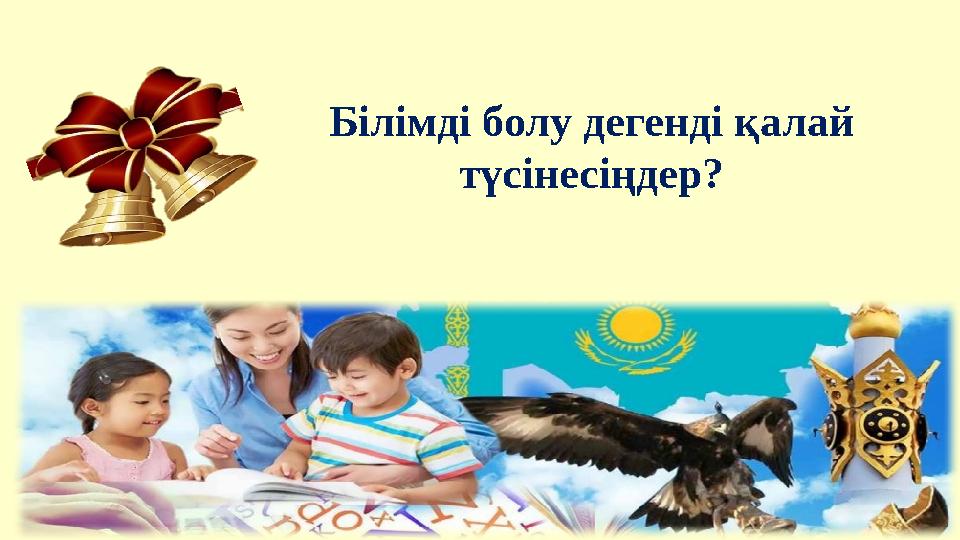 Білімді болу дегенді қалай түсінесіңдер?